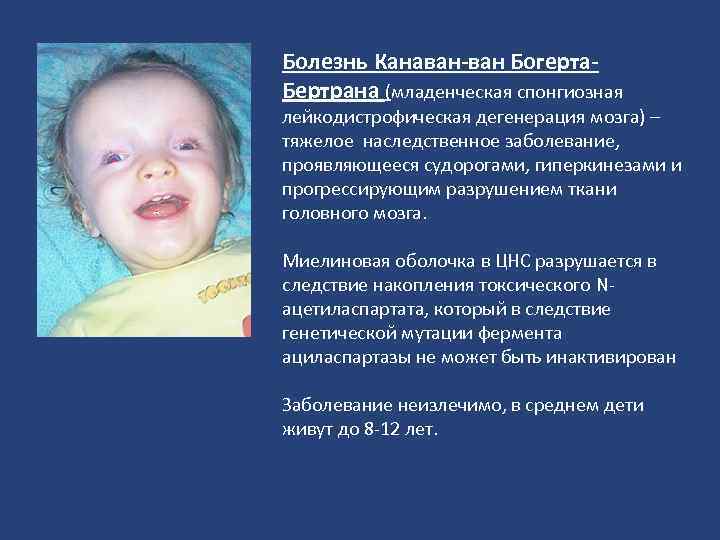 Болезнь Канаван-ван Богерта-Бертрана (младенческая спонгиозная лейкодистрофическая дегенерация мозга) – тяжелое наследственное заболевание, проявляющееся судорогами, гиперкинезами и прогрессирующим разрушением ткани головного мозга.

Миелиновая оболочка в ЦНС разрушается в следствие накопления токсического N-ацетиласпартата, который в следствие генетической мутации фермента ациласпартазы не может быть инактивирован

Заболевание неизлечимо, в среднем дети живут до 8-12 лет.